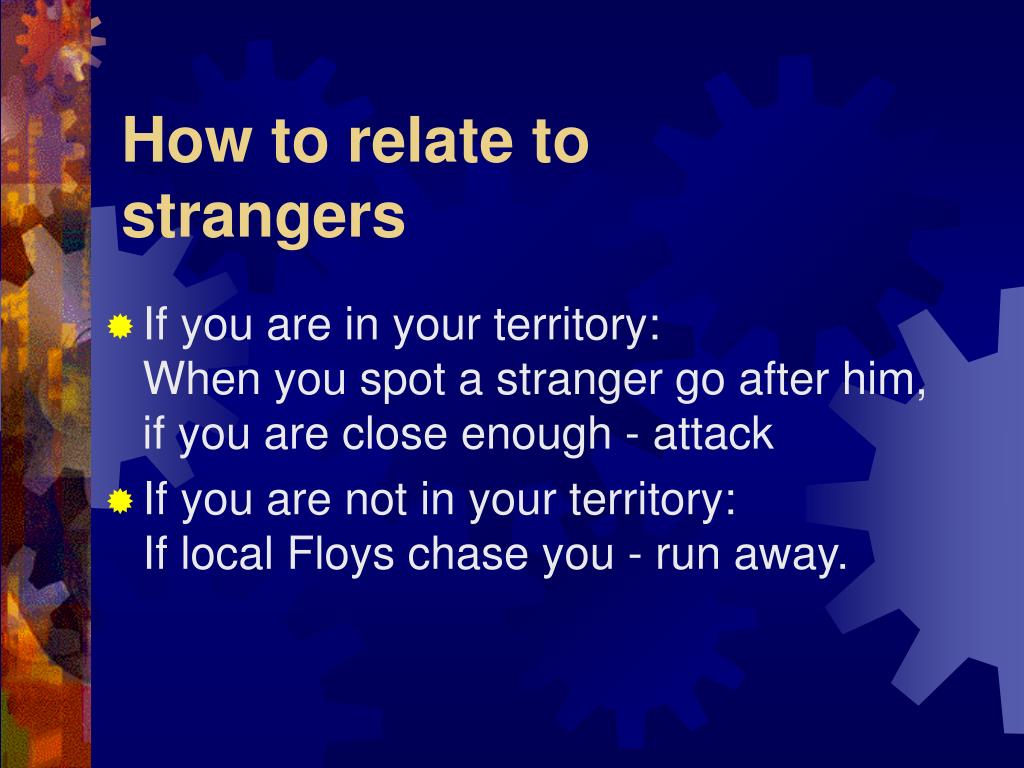 How to relate to strangers

If you are in your territory:
When you spot a stranger go after him, if you are close enough - attack

If you are not in your territory:
If local Floys chase you - run away.